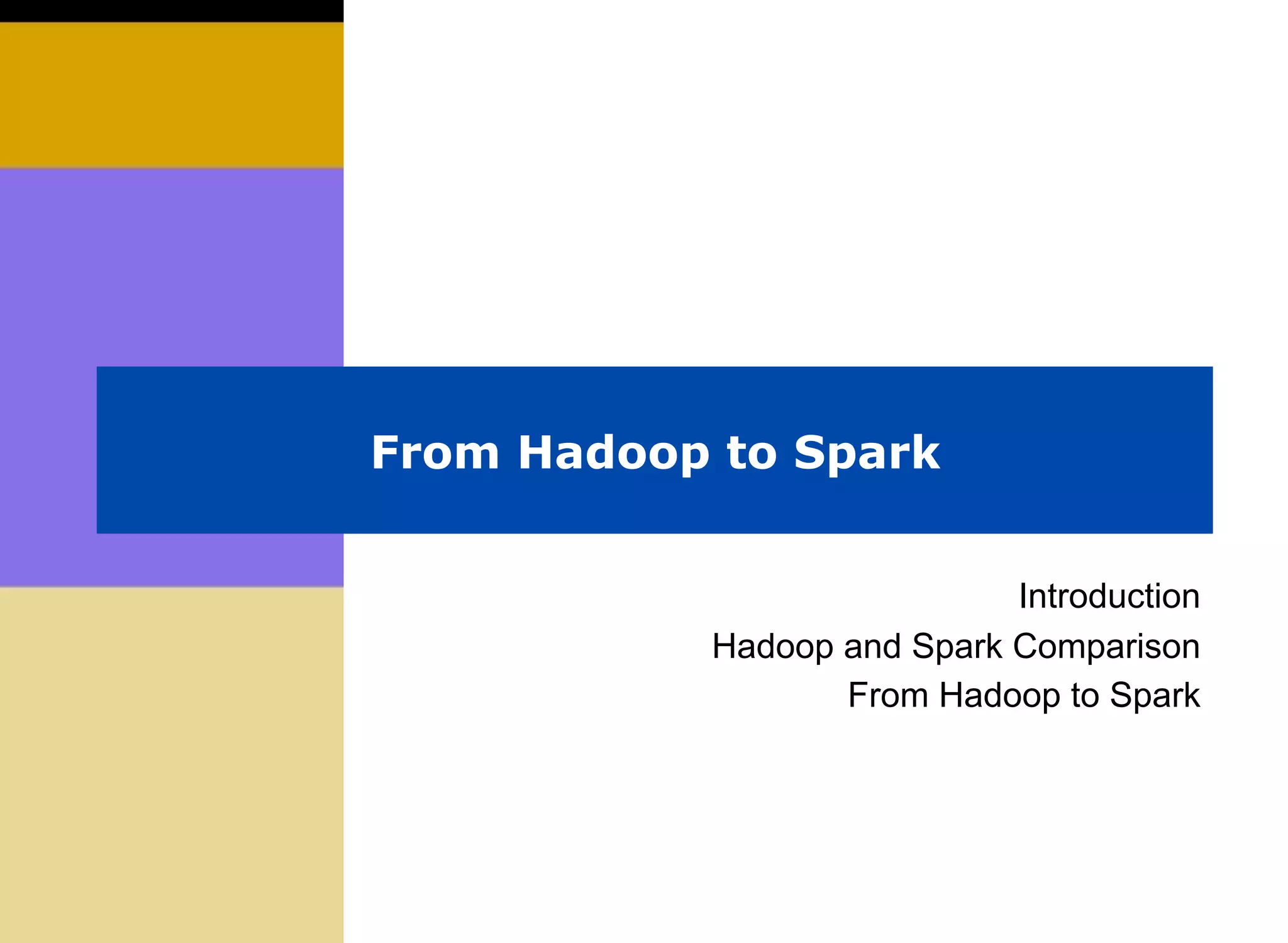 From Hadoop to Spark

Introduction
Hadoop and Spark Comparison
From Hadoop to Spark